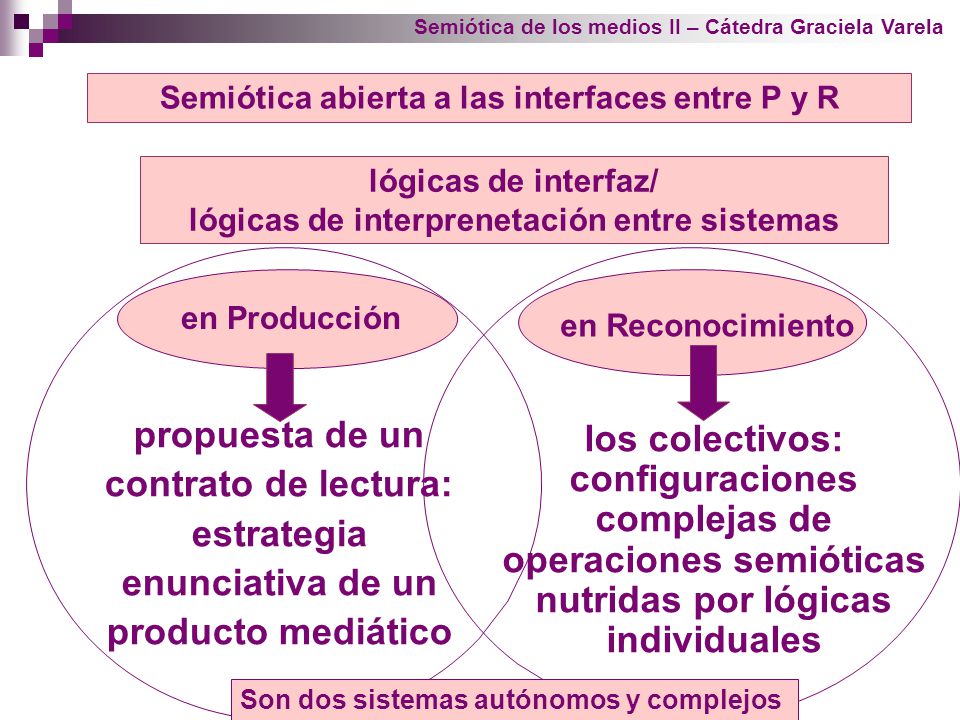 Semiótica de los medios II – Cátedra Graciela Varela

Semiótica abierta a las interfaces entre P y R

lógicas de interfaz/
lógicas de interprenetación entre sistemas

en Producción

propuesta de un contrato de lectura: estrategia enunciativa de un producto mediático

en Reconocimiento

los colectivos: configuraciones complejas de operaciones semióticas nutridas por lógicas individuales

Son dos sistemas autónomos y complejos